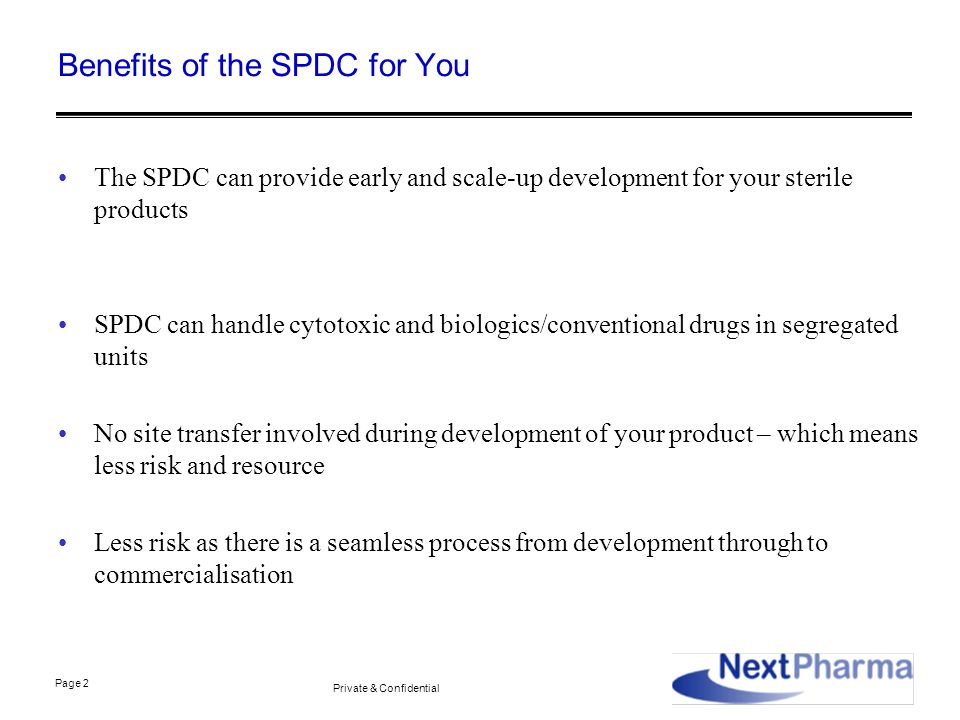 Benefits of the SPDC for You

• The SPDC can provide early and scale-up development for your sterile products

• SPDC can handle cytotoxic and biologics/conventional drugs in segregated units

• No site transfer involved during development of your product – which means less risk and resource

• Less risk as there is a seamless process from development through to commercialisation

Page 2

Private & Confidential

NextPharma